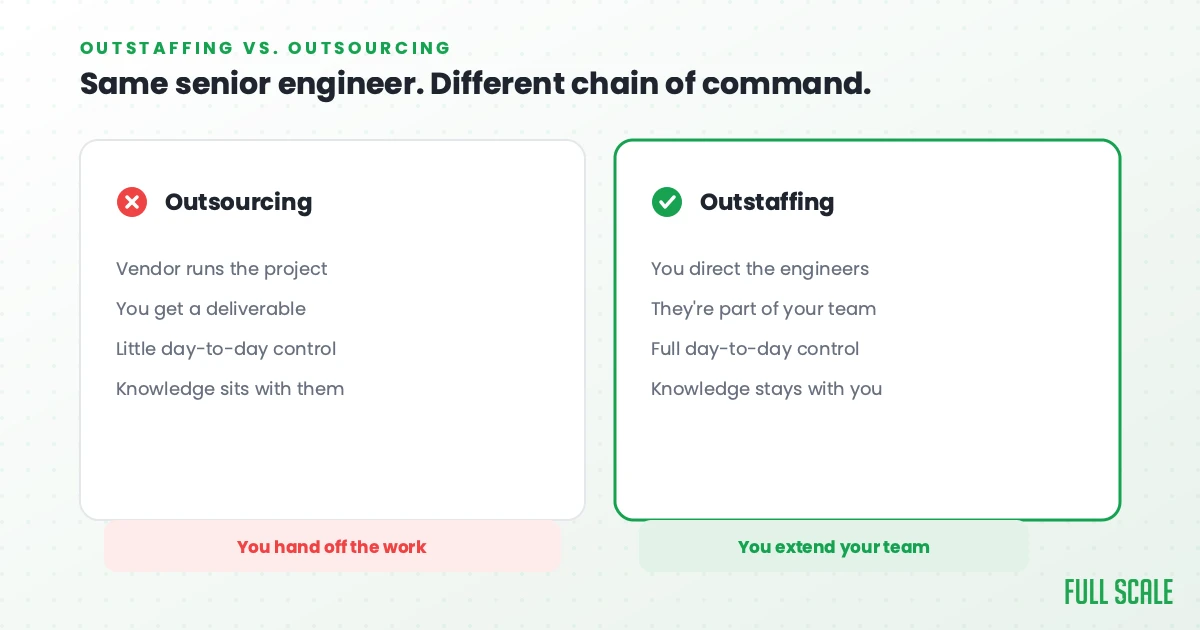 OUTSTAFFING VS. OUTSOURCING

Same senior engineer. Different chain of command.

Outsourcing

Vendor runs the project

You get a deliverable

Little day-to-day control

Knowledge sits with them

You hand off the work

Outstaffing

You direct the engineers

They're part of your team

Full day-to-day control

Knowledge stays with you

You extend your team

FULL SCALE